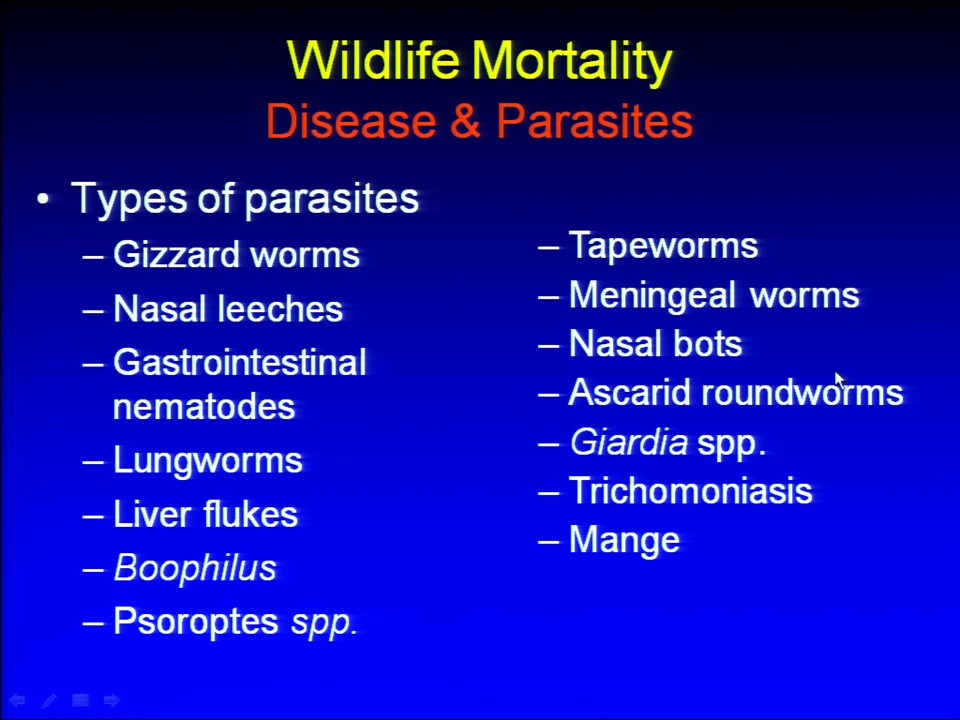 Wildlife Mortality
Disease & Parasites

• Types of parasites
– Gizzard worms
– Nasal leeches
– Gastrointestinal nematodes
– Lungworms
– Liver flukes
– Boophilus
– Psoroptes spp.

– Tapeworms
– Meningeal worms
– Nasal bots
– Ascarid roundworms
– Giardia spp.
– Trichomoniasis
– Mange